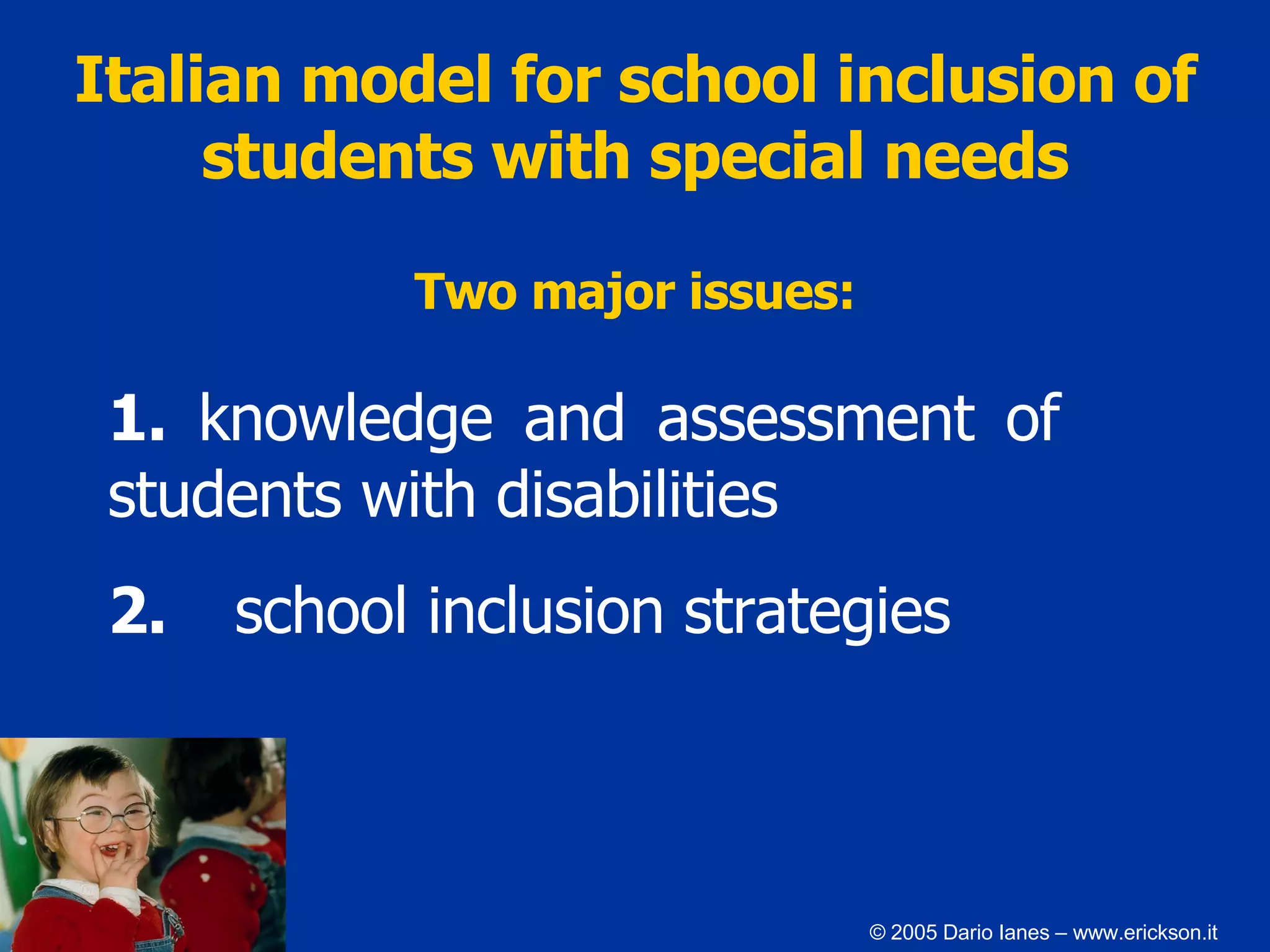 Italian model for school inclusion of students with special needs

Two major issues:

1. knowledge and assessment of students with disabilities

2. school inclusion strategies

© 2005 Dario Ianes – www.erickson.it